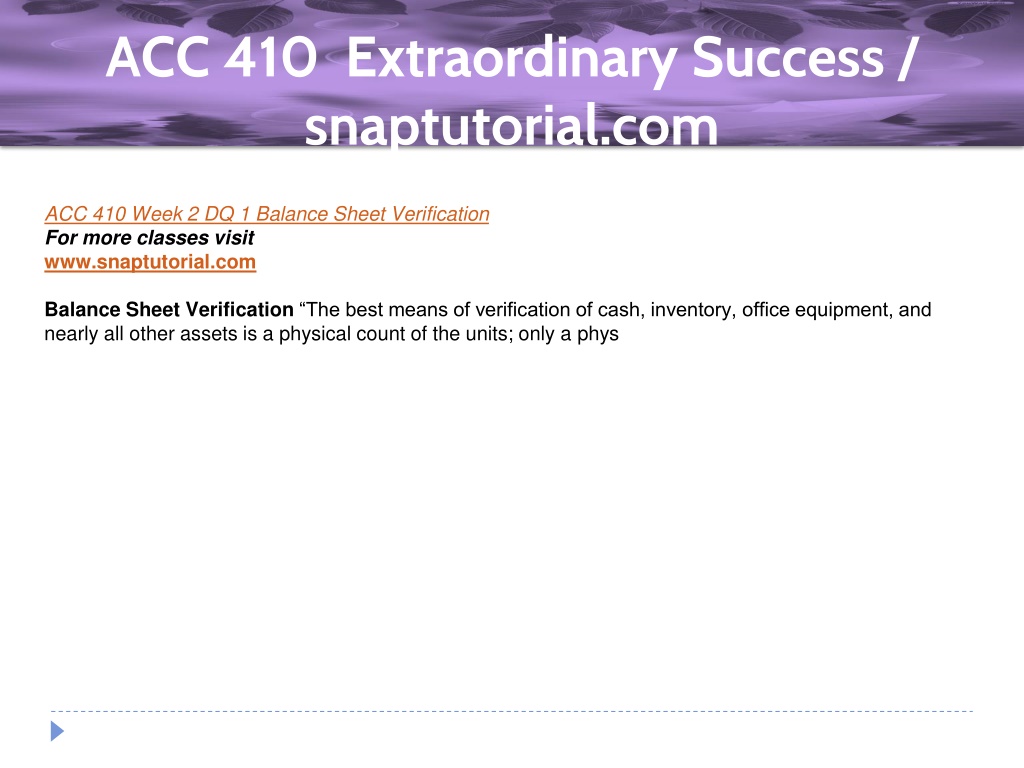 ACC 410 Extraordinary Success / snaptutorial.com

ACC 410 Week 2 DQ 1 Balance Sheet Verification
For more classes visit
www.snaptutorial.com

Balance Sheet Verification “The best means of verification of cash, inventory, office equipment, and nearly all other assets is a physical count of the units; only a phys